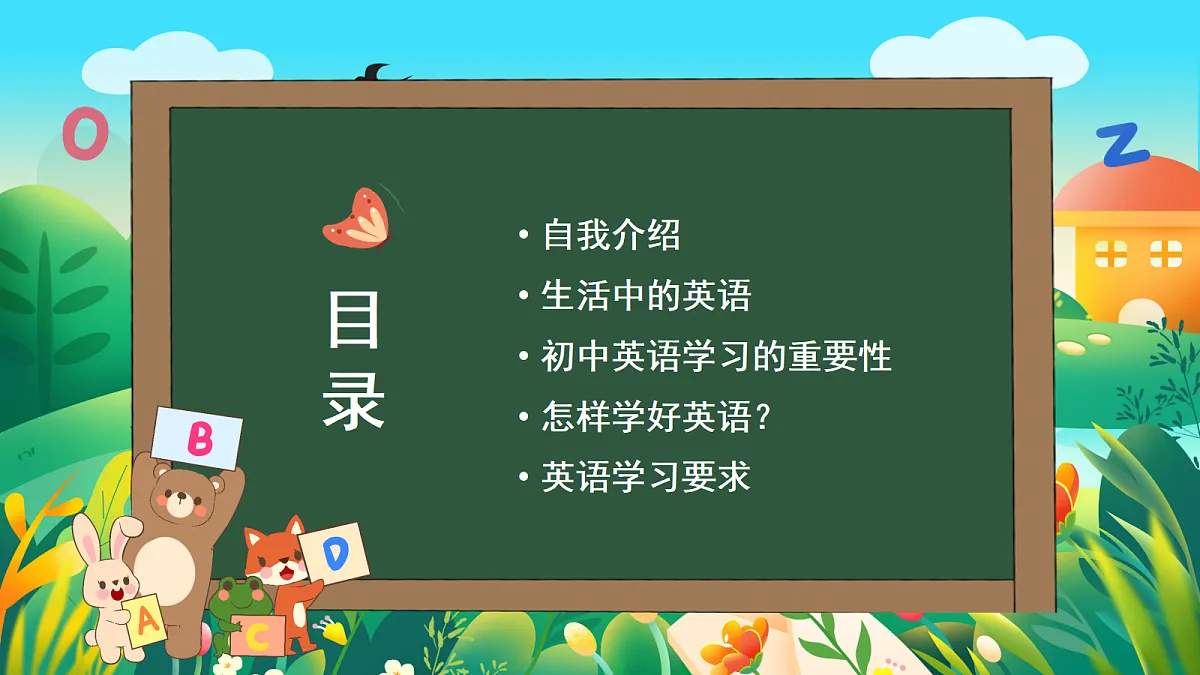 O

Z

目录

• 自我介绍
• 生活中的英语
• 初中英语学习的重要性
• 怎样学好英语？
• 英语学习要求

B

D

A

C